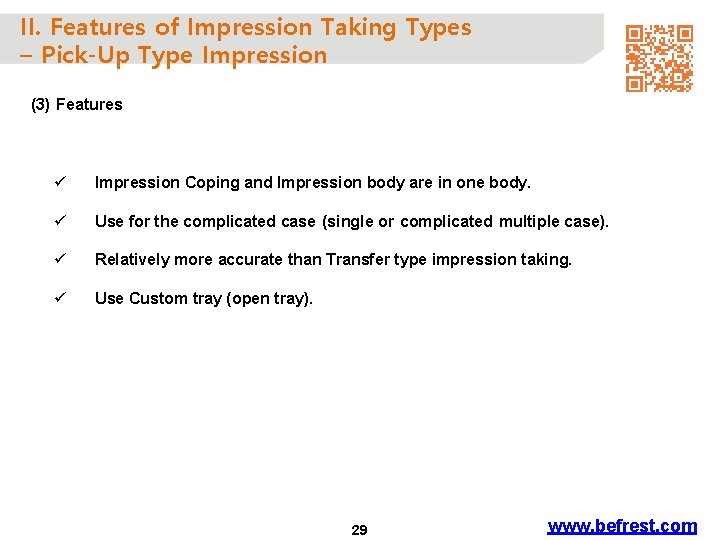 II. Features of Impression Taking Types – Pick-Up Type Impression

(3) Features

✓ Impression Coping and Impression body are in one body.

✓ Use for the complicated case (single or complicated multiple case).

✓ Relatively more accurate than Transfer type impression taking.

✓ Use Custom tray (open tray).

29

www.befrest.com